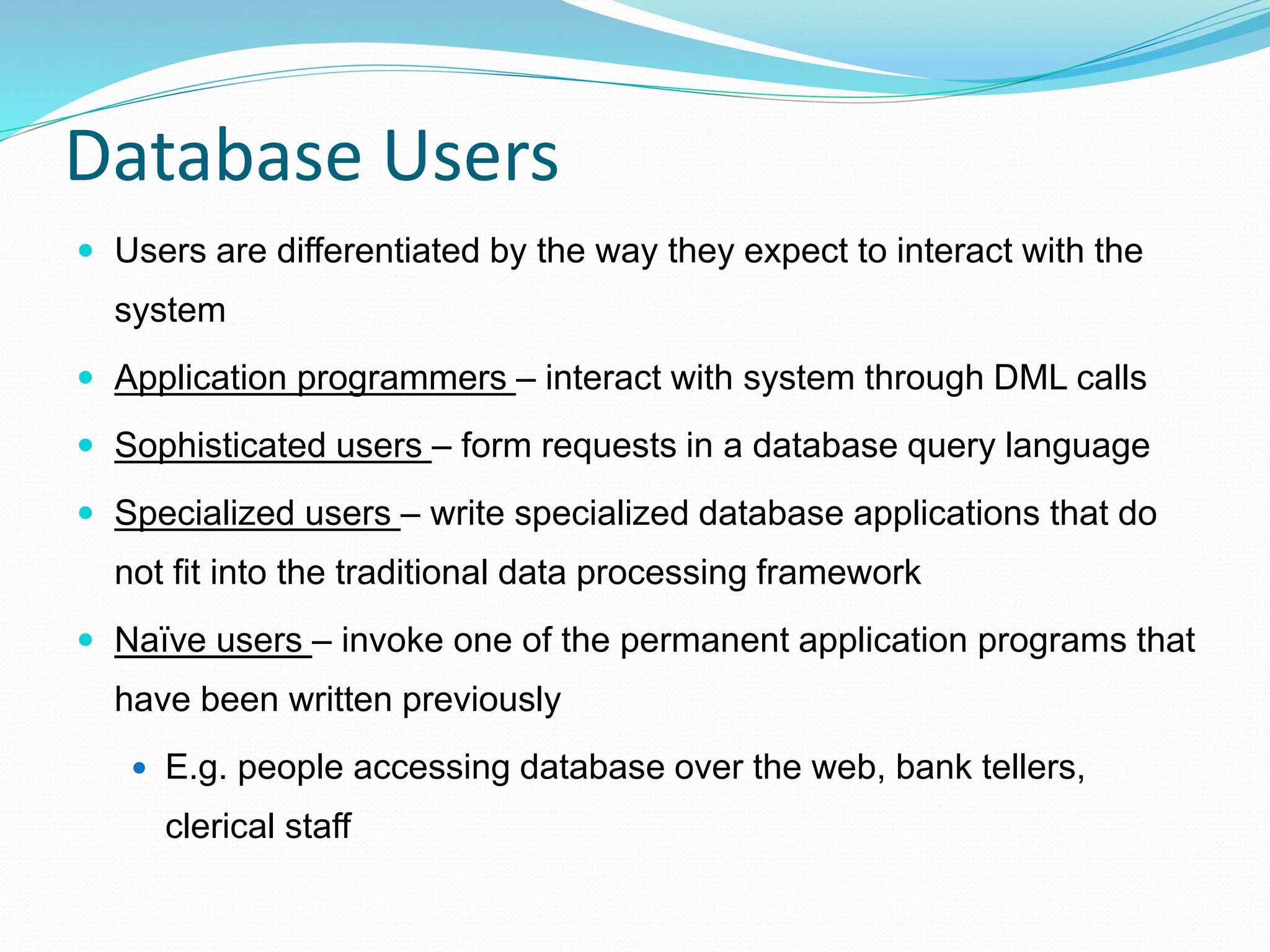 Database Users

- Users are differentiated by the way they expect to interact with the system
- Application programmers – interact with system through DML calls
- Sophisticated users – form requests in a database query language
- Specialized users – write specialized database applications that do not fit into the traditional data processing framework
- Naïve users – invoke one of the permanent application programs that have been written previously
  - E.g. people accessing database over the web, bank tellers, clerical staff